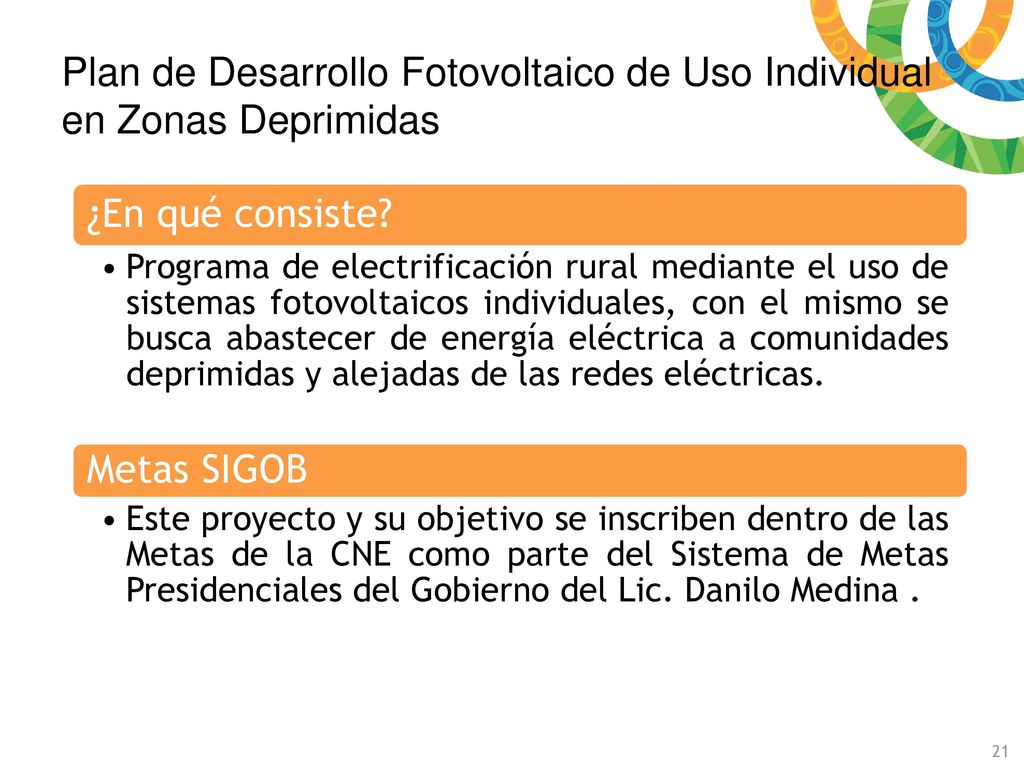 Plan de Desarrollo Fotovoltaico de Uso Individual en Zonas Deprimidas

¿En qué consiste?

• Programa de electrificación rural mediante el uso de sistemas fotovoltaicos individuales, con el mismo se busca abastecer de energía eléctrica a comunidades deprimidas y alejadas de las redes eléctricas.

Metas SIGOB

• Este proyecto y su objetivo se inscriben dentro de las Metas de la CNE como parte del Sistema de Metas Presidenciales del Gobierno del Lic. Danilo Medina .

21